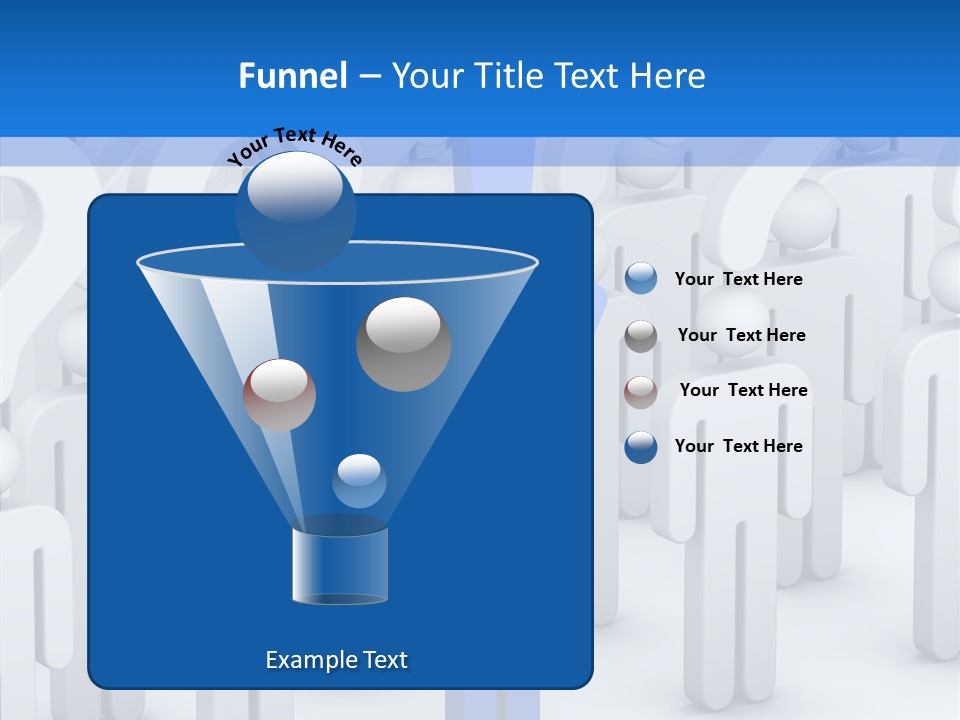 Funnel – Your Title Text Here

Your Text Here

Your Text Here

Your Text Here

Your Text Here

Your Text Here

Example Text